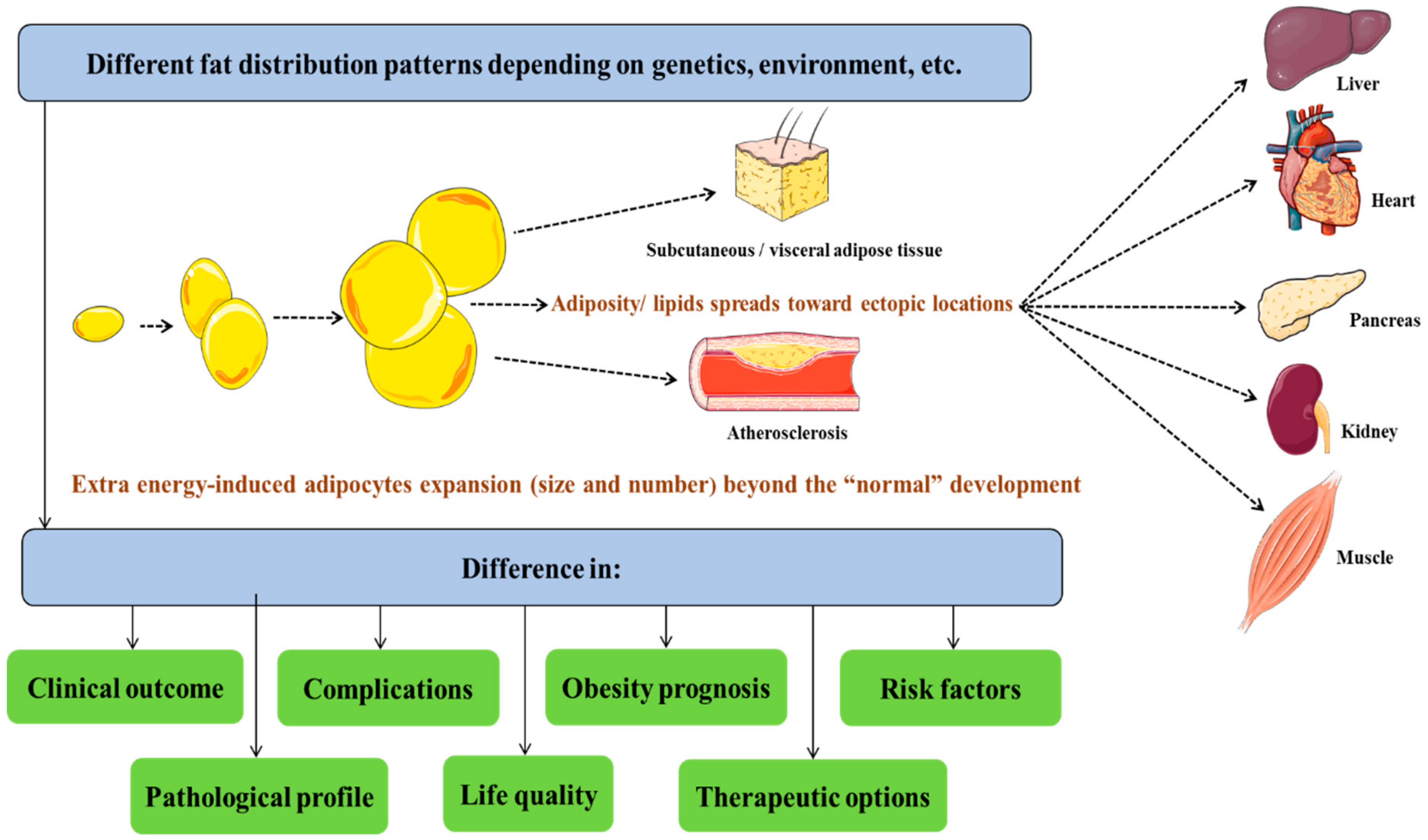 Different fat distribution patterns depending on genetics, environment, etc.

Subcutaneous / visceral adipose tissue

Adiposity/ lipids spreads toward ectopic locations

Atherosclerosis

Liver

Heart

Pancreas

Kidney

Muscle

Extra energy-induced adipocytes expansion (size and number) beyond the “normal” development

Difference in:

Clinical outcome

Complications

Obesity prognosis

Risk factors

Pathological profile

Life quality

Therapeutic options